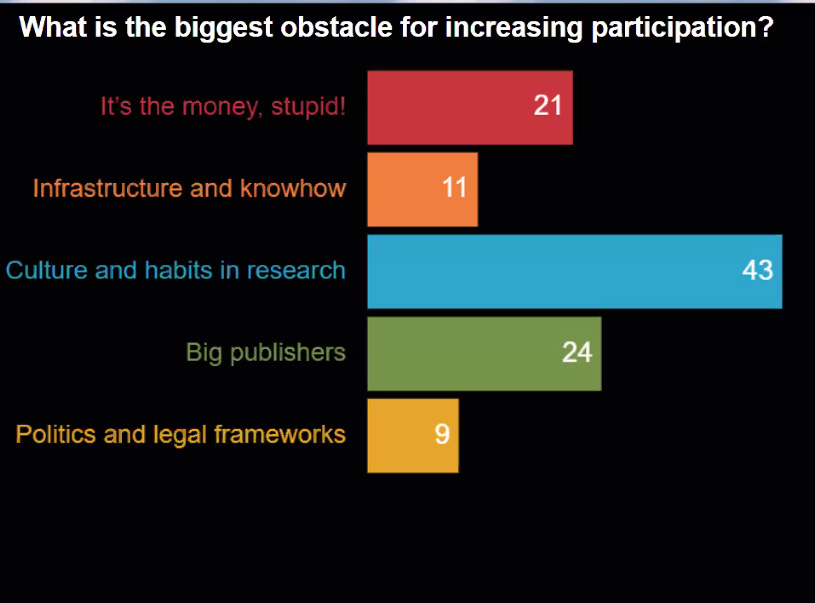 What is the biggest obstacle for increasing participation?

It's the money, stupid! 21

Infrastructure and knowhow 11

Culture and habits in research 43

Big publishers 24

Politics and legal frameworks 9